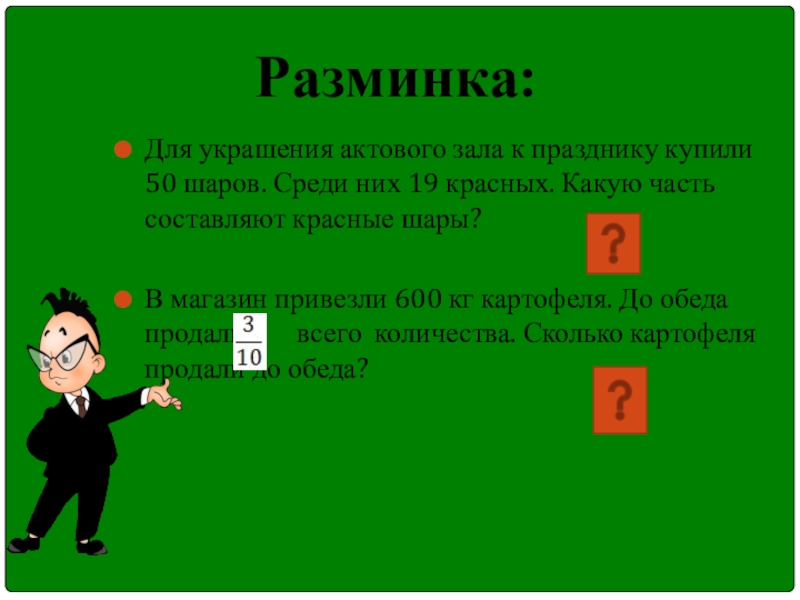 Разминка:

Для украшения актового зала к празднику купили 50 шаров. Среди них 19 красных. Какую часть составляют красные шары?

?

В магазин привезли 600 кг картофеля. До обеда продали $\frac{3}{10}$ всего количества. Сколько картофеля продали до обеда?

?